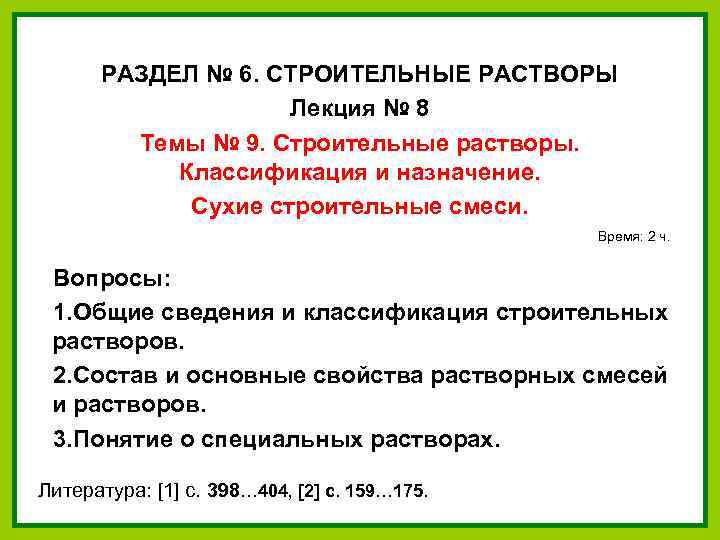 РАЗДЕЛ № 6. СТРОИТЕЛЬНЫЕ РАСТВОРЫ

Лекция № 8

Темы № 9. Строительные растворы. Классификация и назначение.

Сухие строительные смеси.

Время: 2 ч.

Вопросы:

1.Общие сведения и классификация строительных растворов.

2.Состав и основные свойства растворных смесей и растворов.

3.Понятие о специальных растворах.

Литература: [1] с. 398…404, [2] с. 159…175.